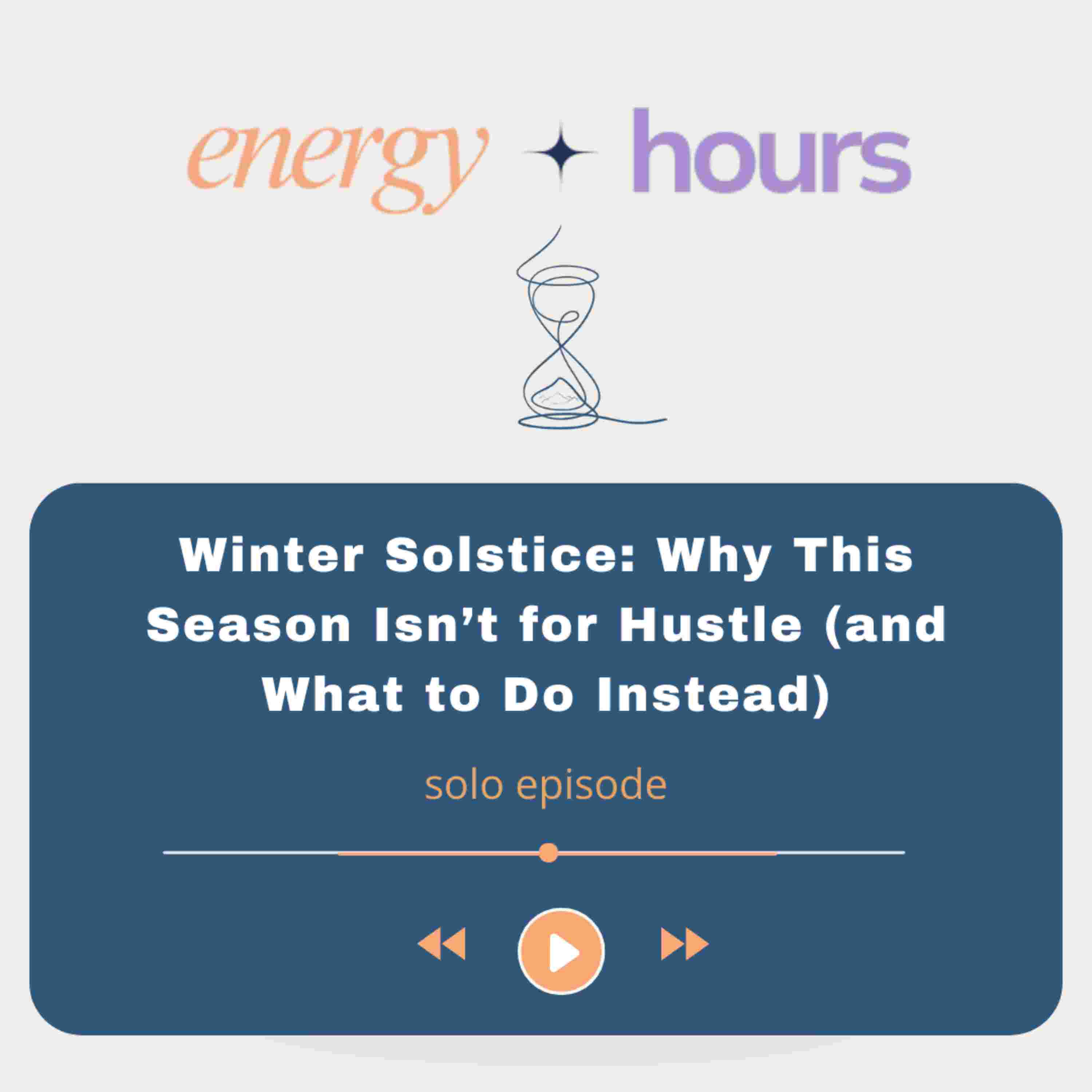 energy hours

Winter Solstice: Why This Season Isn’t for Hustle (and What to Do Instead)

solo episode